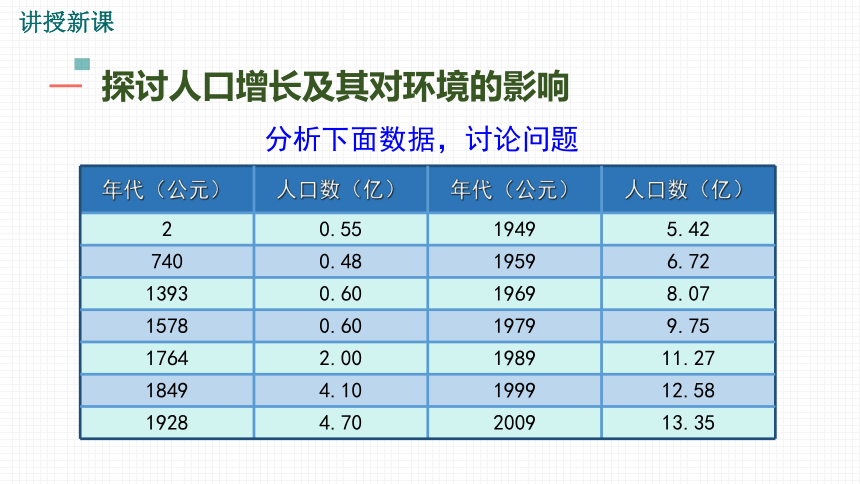 讲授新课

一 探讨人口增长及其对环境的影响

分析下面数据，讨论问题

| 年代（公元） | 人口数（亿） | 年代（公元） | 人口数（亿） |
|---|---|---|---|
| 2 | 0.55 | 1949 | 5.42 |
| 740 | 0.48 | 1959 | 6.72 |
| 1393 | 0.60 | 1969 | 8.07 |
| 1578 | 0.60 | 1979 | 9.75 |
| 1764 | 2.00 | 1989 | 11.27 |
| 1849 | 4.10 | 1999 | 12.58 |
| 1928 | 4.70 | 2009 | 13.35 |